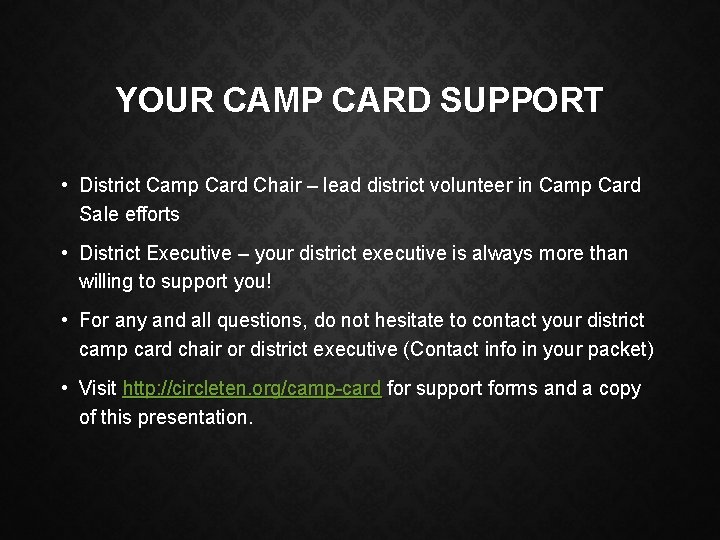 YOUR CAMP CARD SUPPORT

• District Camp Card Chair – lead district volunteer in Camp Card Sale efforts

• District Executive – your district executive is always more than willing to support you!

• For any and all questions, do not hesitate to contact your district camp card chair or district executive (Contact info in your packet)

• Visit http://circleten.org/camp-card for support forms and a copy of this presentation.